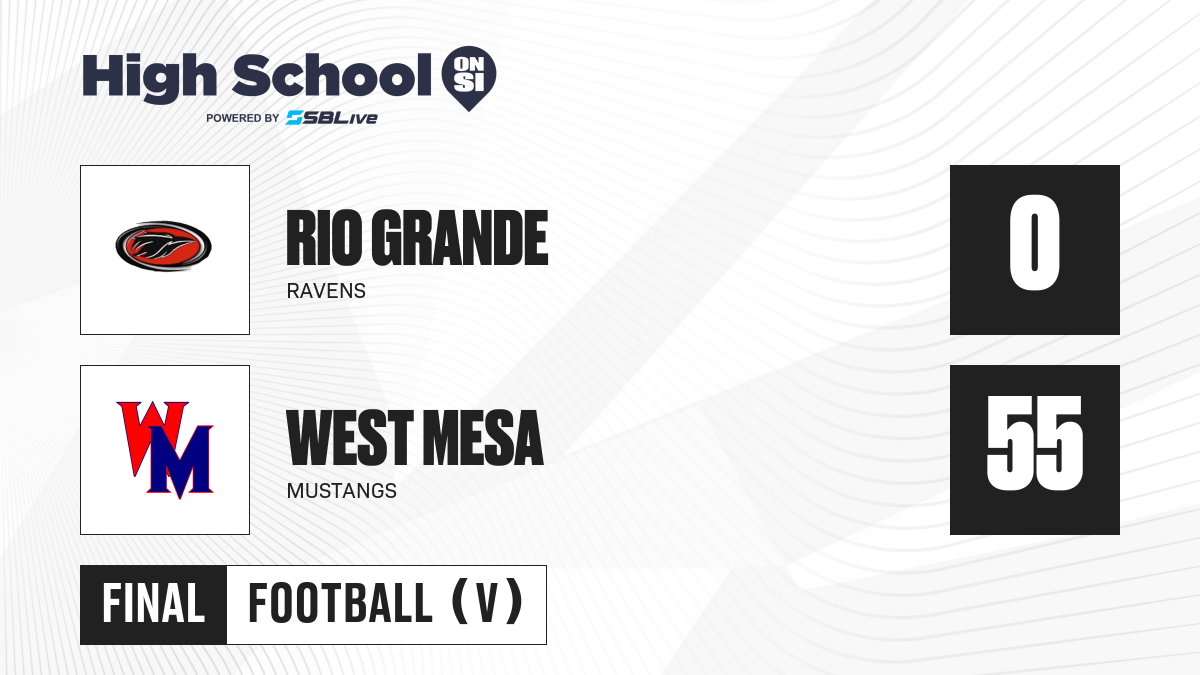 High School ON SI
POWERED BY SBLive

RIO GRANDE
RAVENS

0

WM

WEST MESA
MUSTANGS

55

FINAL

FOOTBALL (V)